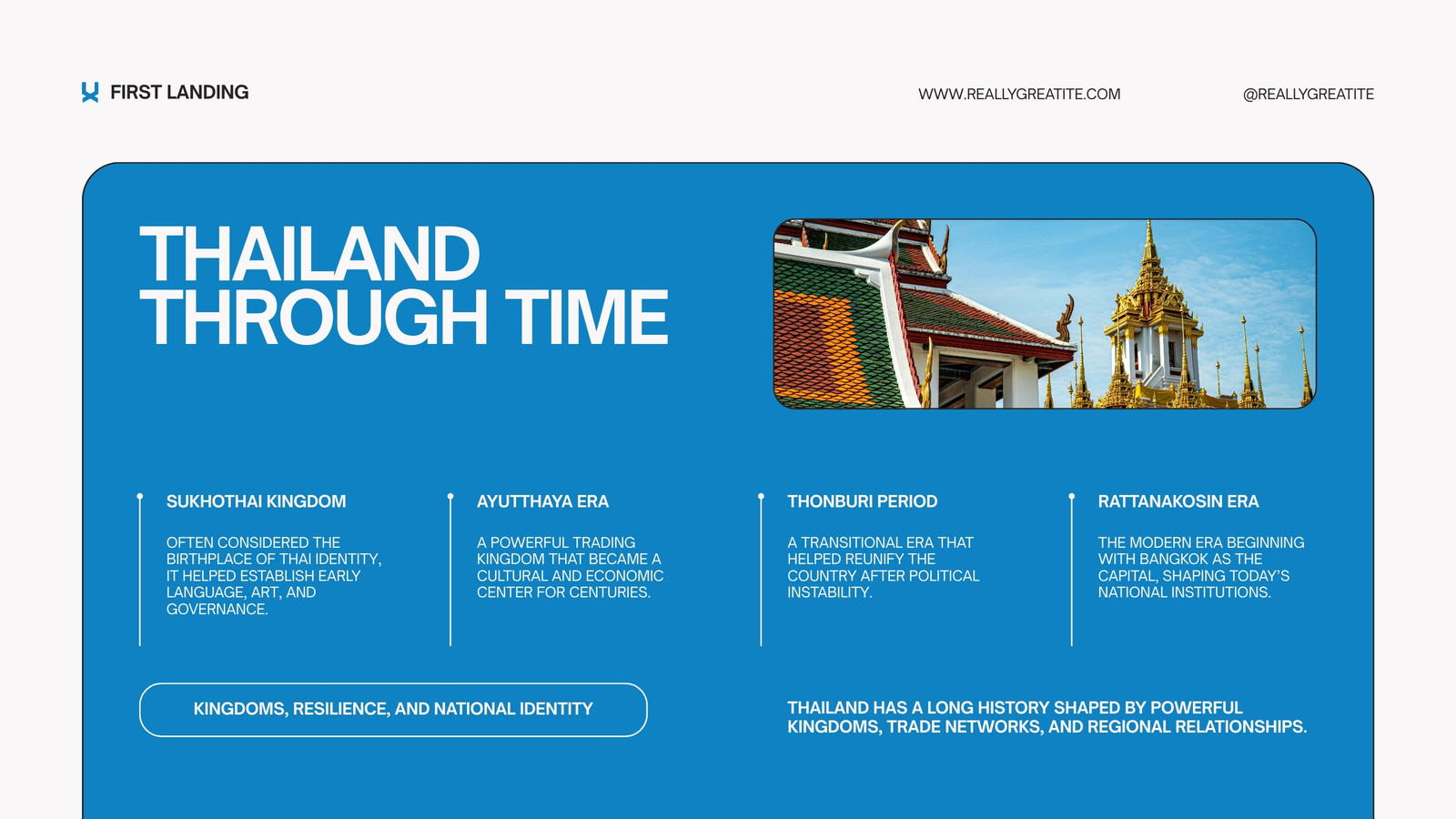 FIRST LANDING

WWW.REALLYGREATITE.COM

@REALLYGREATITE

THAILAND THROUGH TIME

SUKHOTHAI KINGDOM

OFTEN CONSIDERED THE BIRTHPLACE OF THAI IDENTITY, IT HELPED ESTABLISH EARLY LANGUAGE, ART, AND GOVERNANCE.

AYUTTHAYA ERA

A POWERFUL TRADING KINGDOM THAT BECAME A CULTURAL AND ECONOMIC CENTER FOR CENTURIES.

THONBURI PERIOD

A TRANSITIONAL ERA THAT HELPED REUNIFY THE COUNTRY AFTER POLITICAL INSTABILITY.

RATTANAKOSIN ERA

THE MODERN ERA BEGINNING WITH BANGKOK AS THE CAPITAL, SHAPING TODAY'S NATIONAL INSTITUTIONS.

KINGDOMS, RESILIENCE, AND NATIONAL IDENTITY

THAILAND HAS A LONG HISTORY SHAPED BY POWERFUL KINGDOMS, TRADE NETWORKS, AND REGIONAL RELATIONSHIPS.